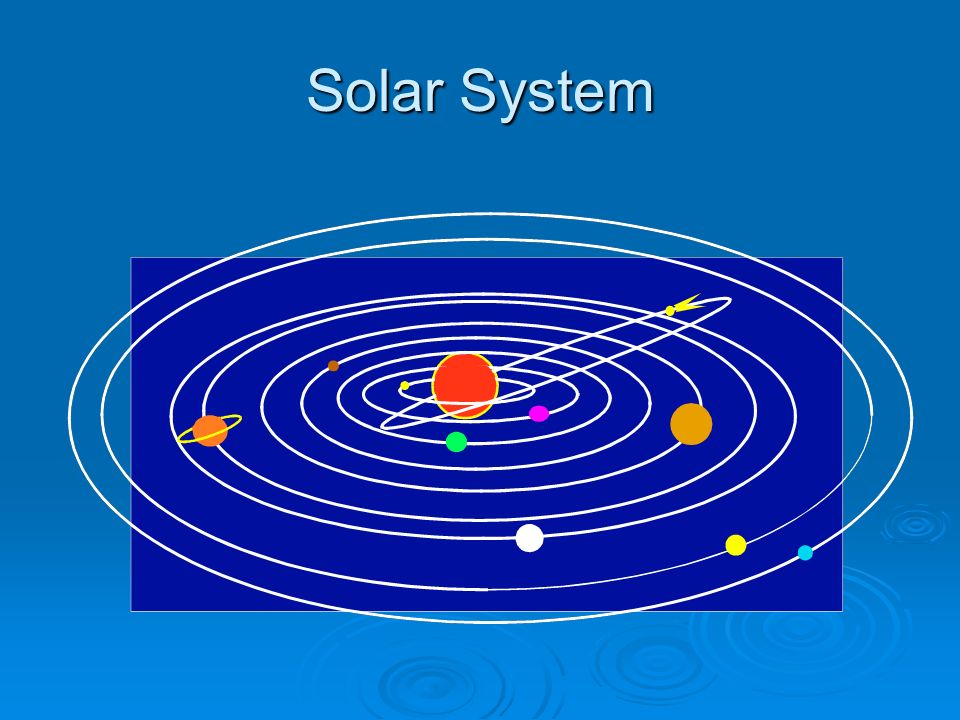 Solar System